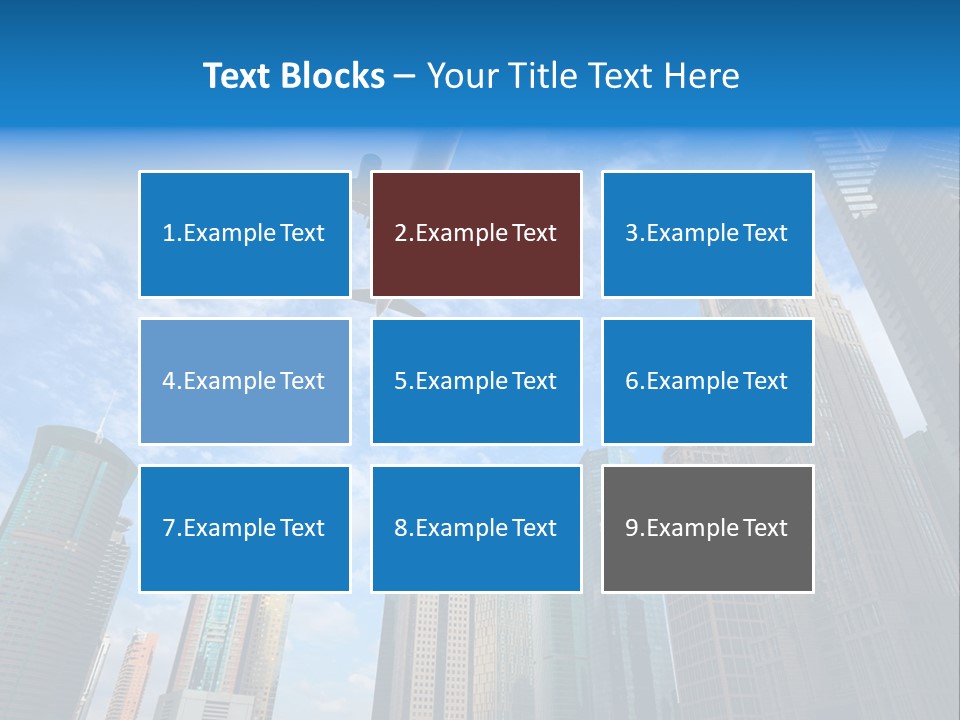 Text Blocks – Your Title Text Here

1.Example Text

2.Example Text

3.Example Text

4.Example Text

5.Example Text

6.Example Text

7.Example Text

8.Example Text

9.Example Text